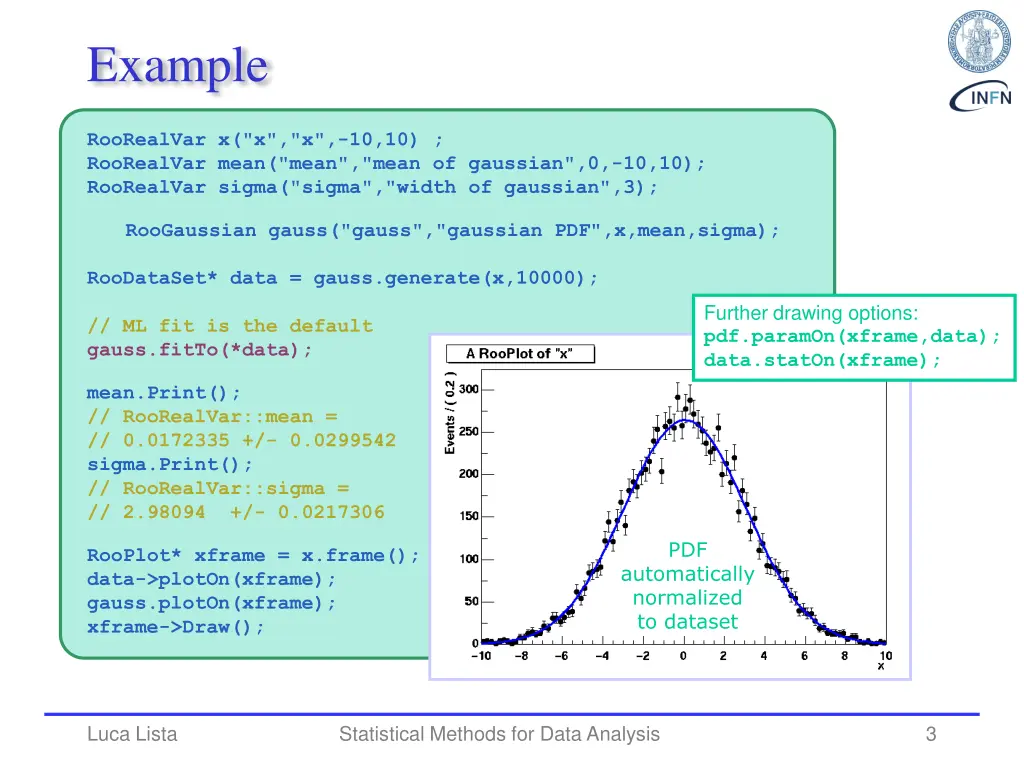 Example

INFN

RooRealVar x("x","x",-10,10) ;
RooRealVar mean("mean","mean of gaussian",0,-10,10);
RooRealVar sigma("sigma","width of gaussian",3);

RooGaussian gauss("gauss","gaussian PDF",x,mean,sigma);

RooDataSet* data = gauss.generate(x,10000);

// ML fit is the default
gauss.fitTo(*data);

mean.Print();
// RooRealVar::mean =
// 0.0172335 +/- 0.0299542
sigma.Print();
// RooRealVar::sigma =
// 2.98094 +/- 0.0217306

RooPlot* xframe = x.frame();
data->plotOn(xframe);
gauss.plotOn(xframe);
xframe->Draw();

Further drawing options:
pdf.paramOn(xframe,data);
data.statOn(xframe);

A RooPlot of "x"

Events / ( 0.2 )

300
250
200
150
100
50
0

−10 −8 −6 −4 −2 0 2 4 6 8 10
x

PDF automatically normalized to dataset

Luca Lista

Statistical Methods for Data Analysis

3